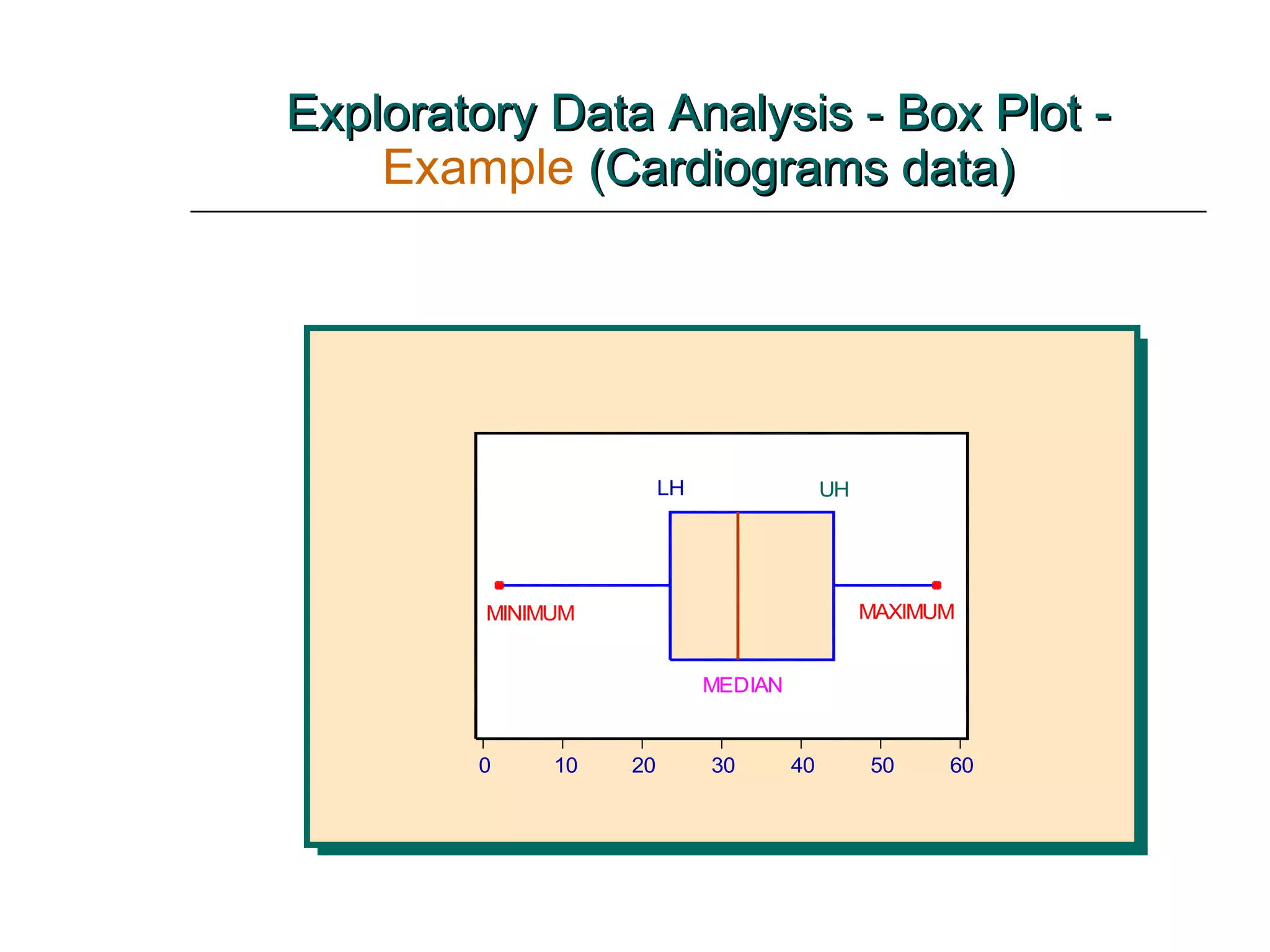 Exploratory Data Analysis - Box Plot - Example (Cardiograms data)

LH

UH

MINIMUM

MAXIMUM

MEDIAN

0 10 20 30 40 50 60